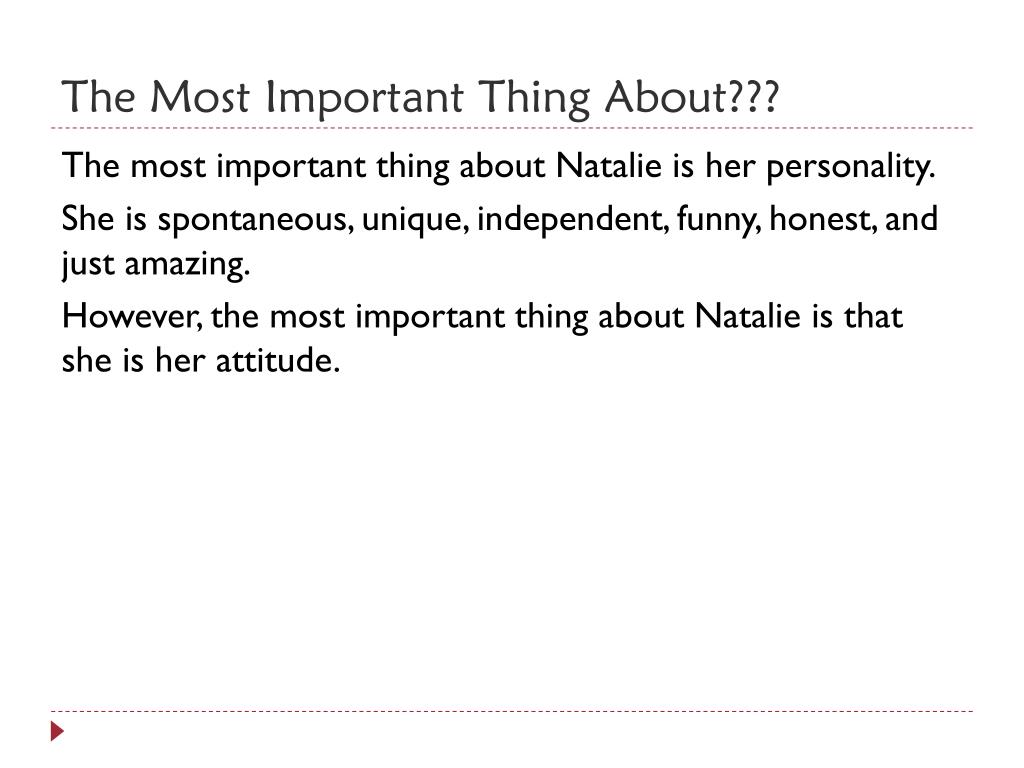 The Most Important Thing About???

The most important thing about Natalie is her personality.

She is spontaneous, unique, independent, funny, honest, and just amazing.

However, the most important thing about Natalie is that she is her attitude.